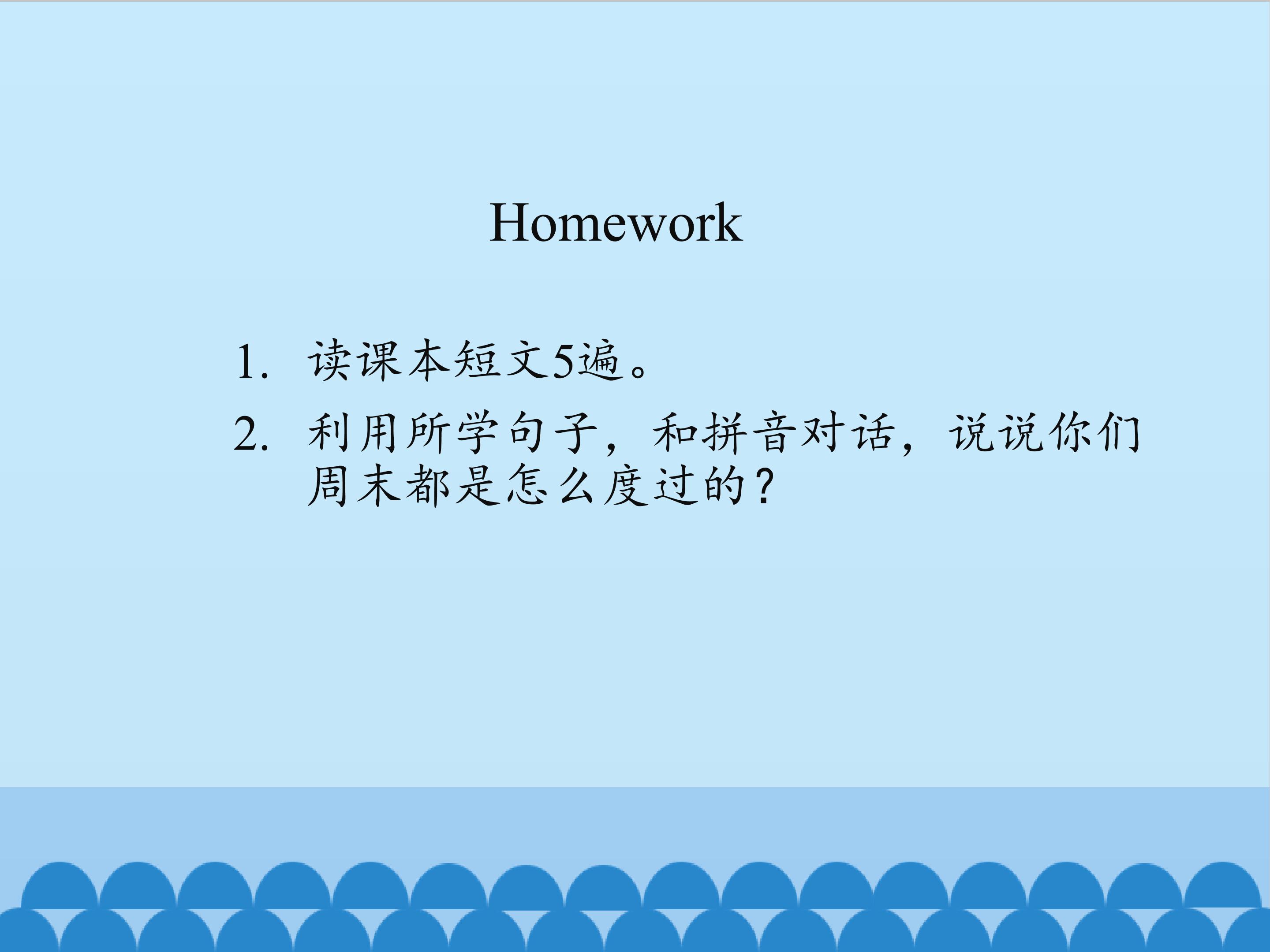 Homework

1. 读课本短文5遍。

2. 利用所学句子，和拼音对话，说说你们周末都是怎么度过的？